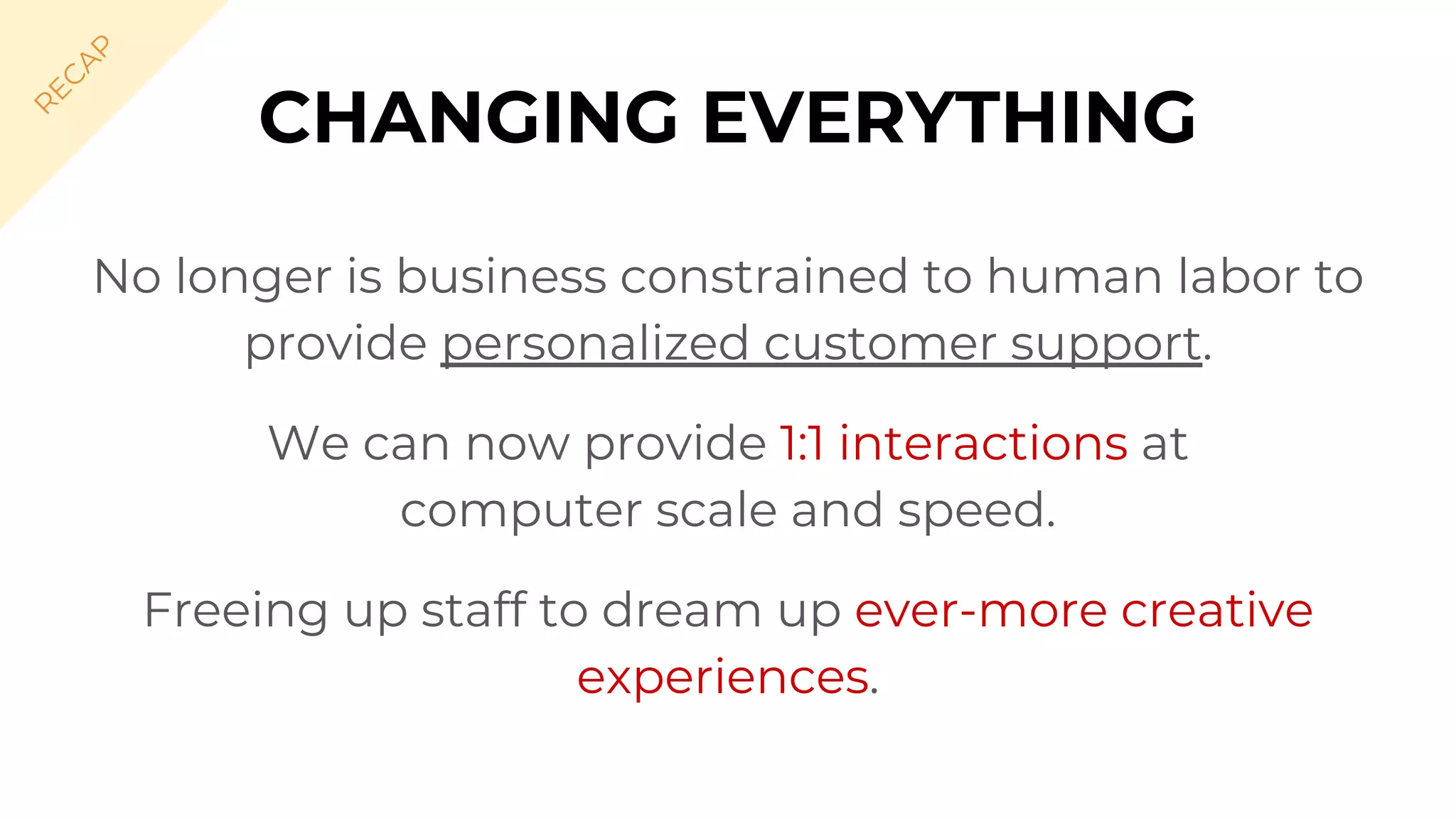 RECAP

CHANGING EVERYTHING

No longer is business constrained to human labor to provide personalized customer support.

We can now provide 1:1 interactions at computer scale and speed.

Freeing up staff to dream up ever-more creative experiences.